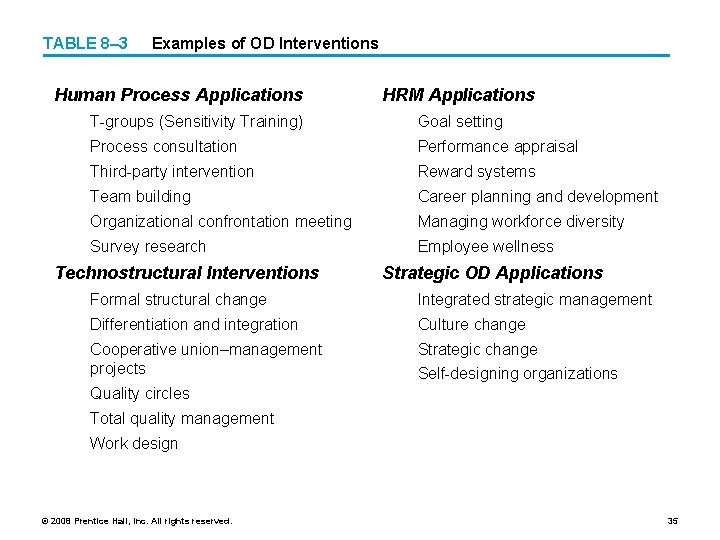 TABLE 8–3 Examples of OD Interventions

Human Process Applications
T-groups (Sensitivity Training)
Process consultation
Third-party intervention
Team building
Organizational confrontation meeting
Survey research

Technostructural Interventions
Formal structural change
Differentiation and integration
Cooperative union–management projects
Quality circles
Total quality management
Work design

HRM Applications
Goal setting
Performance appraisal
Reward systems
Career planning and development
Managing workforce diversity
Employee wellness

Strategic OD Applications
Integrated strategic management
Culture change
Strategic change
Self-designing organizations

© 2008 Prentice Hall, Inc. All rights reserved.

35